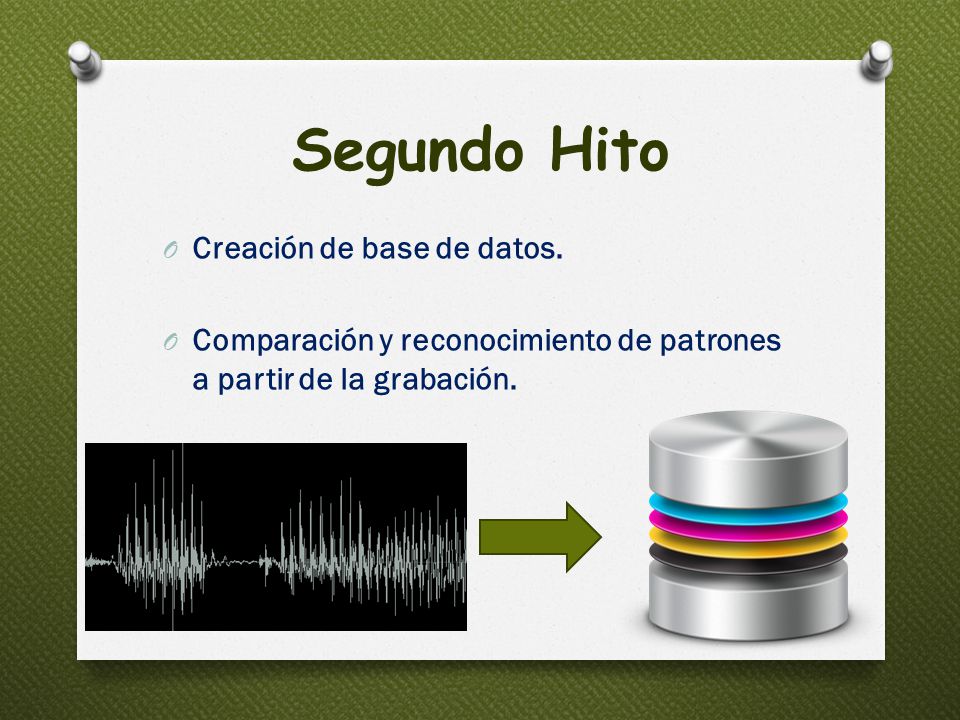 Segundo Hito

O Creación de base de datos.

O Comparación y reconocimiento de patrones a partir de la grabación.